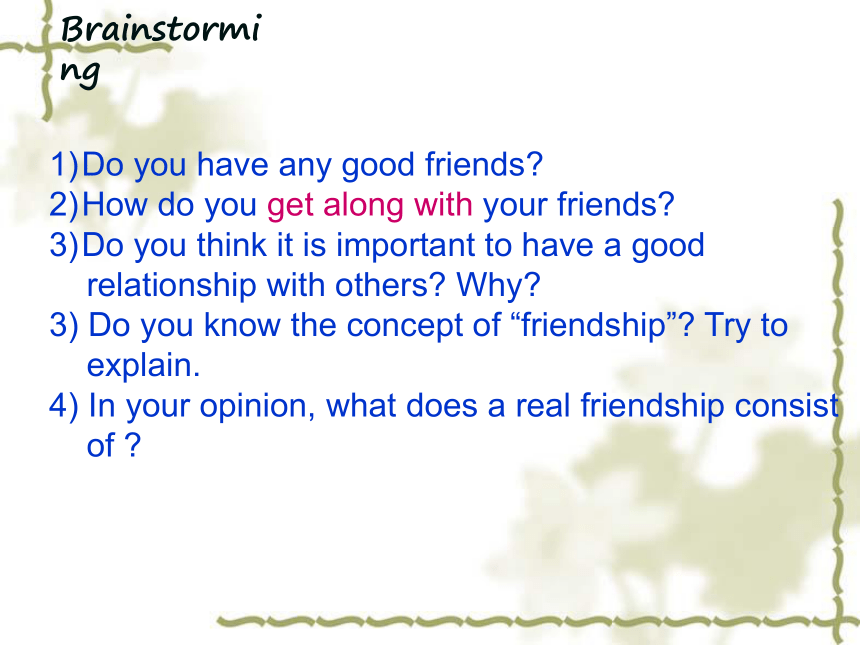 Brainstorming

1)Do you have any good friends?
2)How do you get along with your friends?
3)Do you think it is important to have a good relationship with others? Why?
3) Do you know the concept of “friendship”? Try to explain.
4) In your opinion, what does a real friendship consist of ?